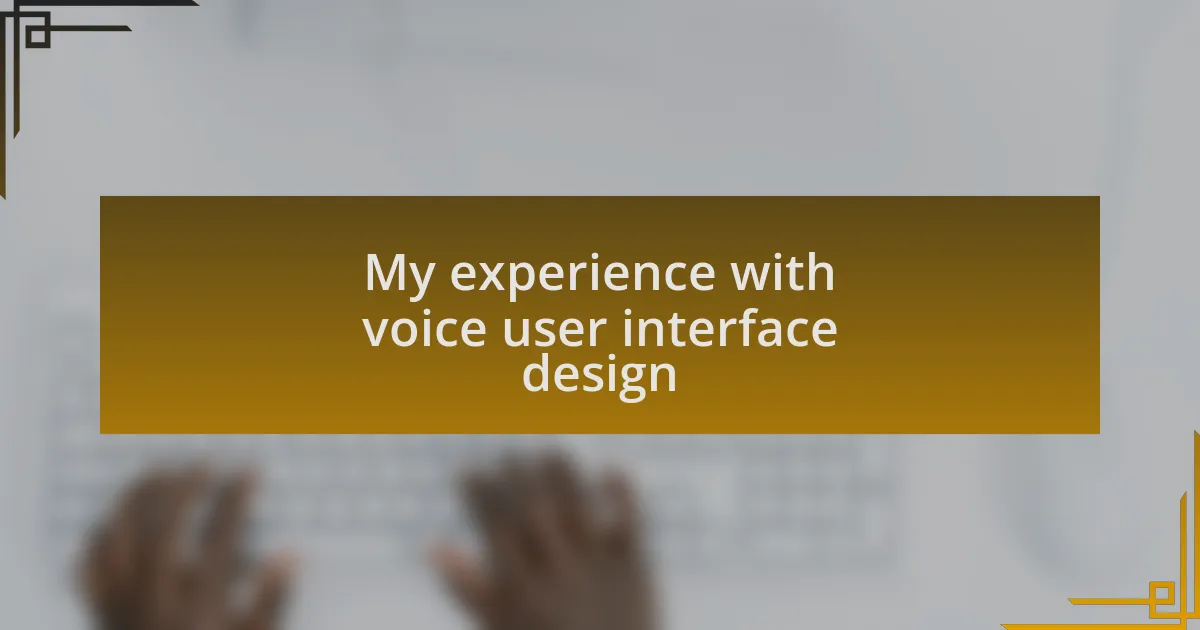 My experience with voice user interface design